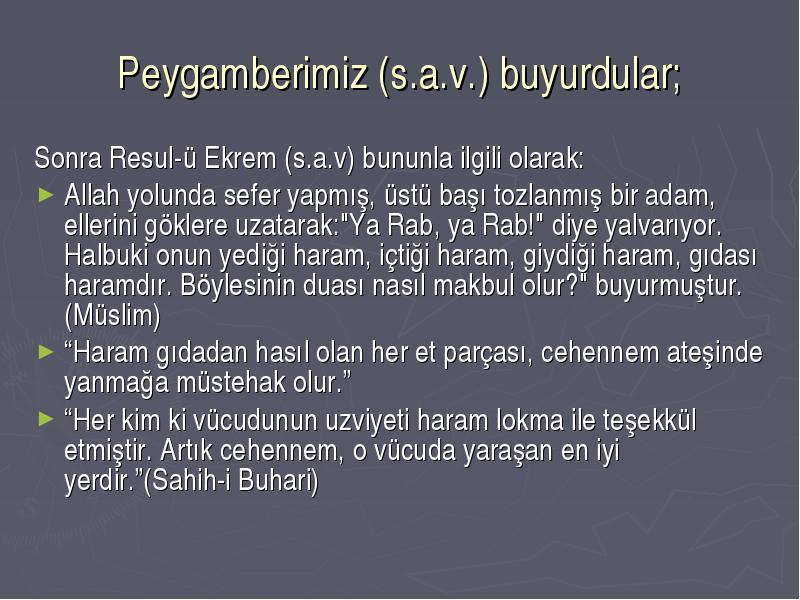 Peygamberimiz (s.a.v.) buyurdular;

Sonra Resul-ü Ekrem (s.a.v) bununla ilgili olarak:

► Allah yolunda sefer yapmış, üstü başı tozlanmış bir adam, ellerini göklere uzatarak:"Ya Rab, ya Rab!" diye yalvarıyor. Halbuki onun yediği haram, içtiği haram, giydiği haram, gıdası haramdır. Böylesinin duası nasıl makbul olur?" buyurmuştur. (Müslim)

► “Haram gıdadan hasıl olan her et parçası, cehennem ateşinde yanmağa müstehak olur.”

► “Her kim ki vücudunun uzviyeti haram lokma ile teşekkül etmiştir. Artık cehennem, o vücuda yaraşan en iyi yerdir.”(Sahih-i Buhari)